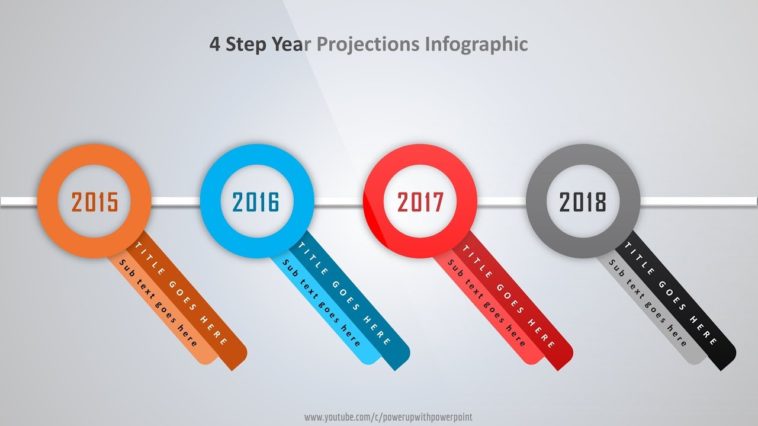 4 Step Year Projections Infographic

2015
TITLE GOES HERE
Sub text goes here

2016
TITLE GOES HERE
Sub text goes here

2017
TITLE GOES HERE
Sub text goes here

2018
TITLE GOES HERE
Sub text goes here

www.youtube.com/c/powerupwithpowerpoint